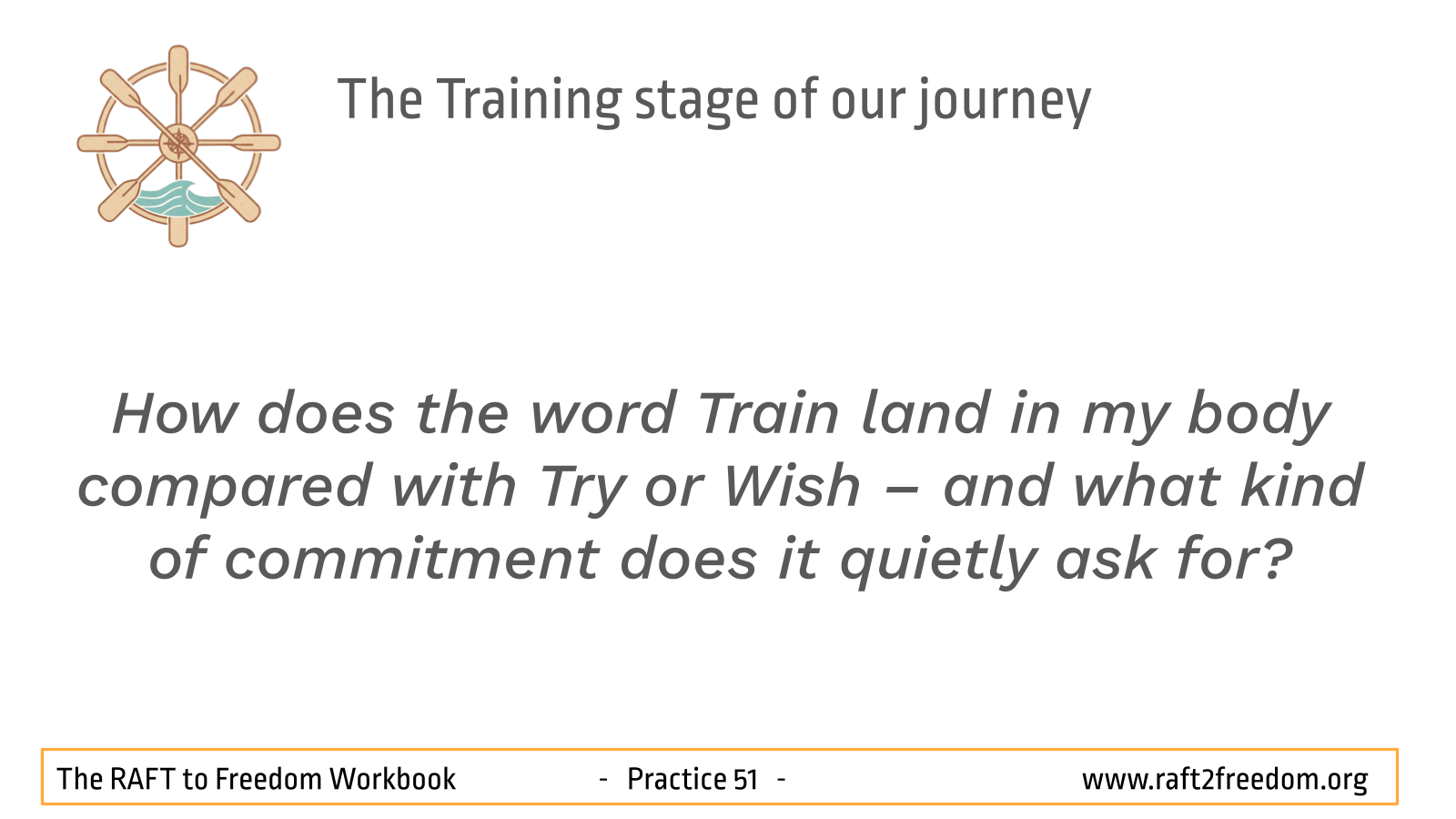 The Training stage of our journey

How does the word Train land in my body compared with Try or Wish – and what kind of commitment does it quietly ask for?

The RAFT to Freedom Workbook - Practice 51 - www.raft2freedom.org